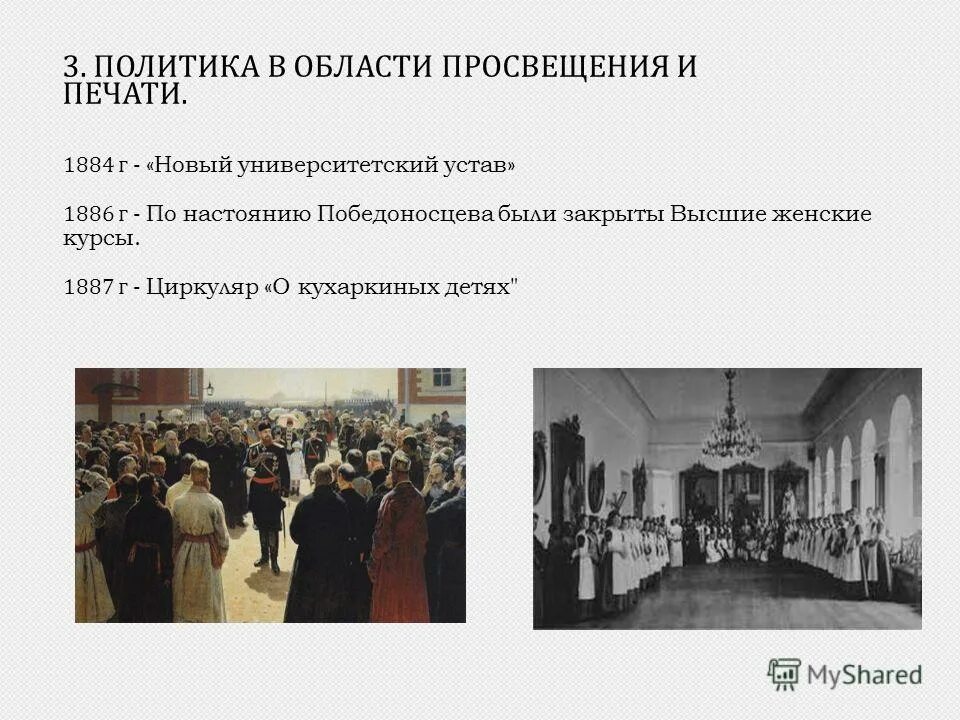 3. ПОЛИТИКА В ОБЛАСТИ ПРОСВЕЩЕНИЯ И ПЕЧАТИ.

1884 г - «Новый университетский устав»

1886 г - По настоянию Победоносцева были закрыты Высшие женские курсы.

1887 г - Циркуляр «О кухаркиных детях"

MyShared